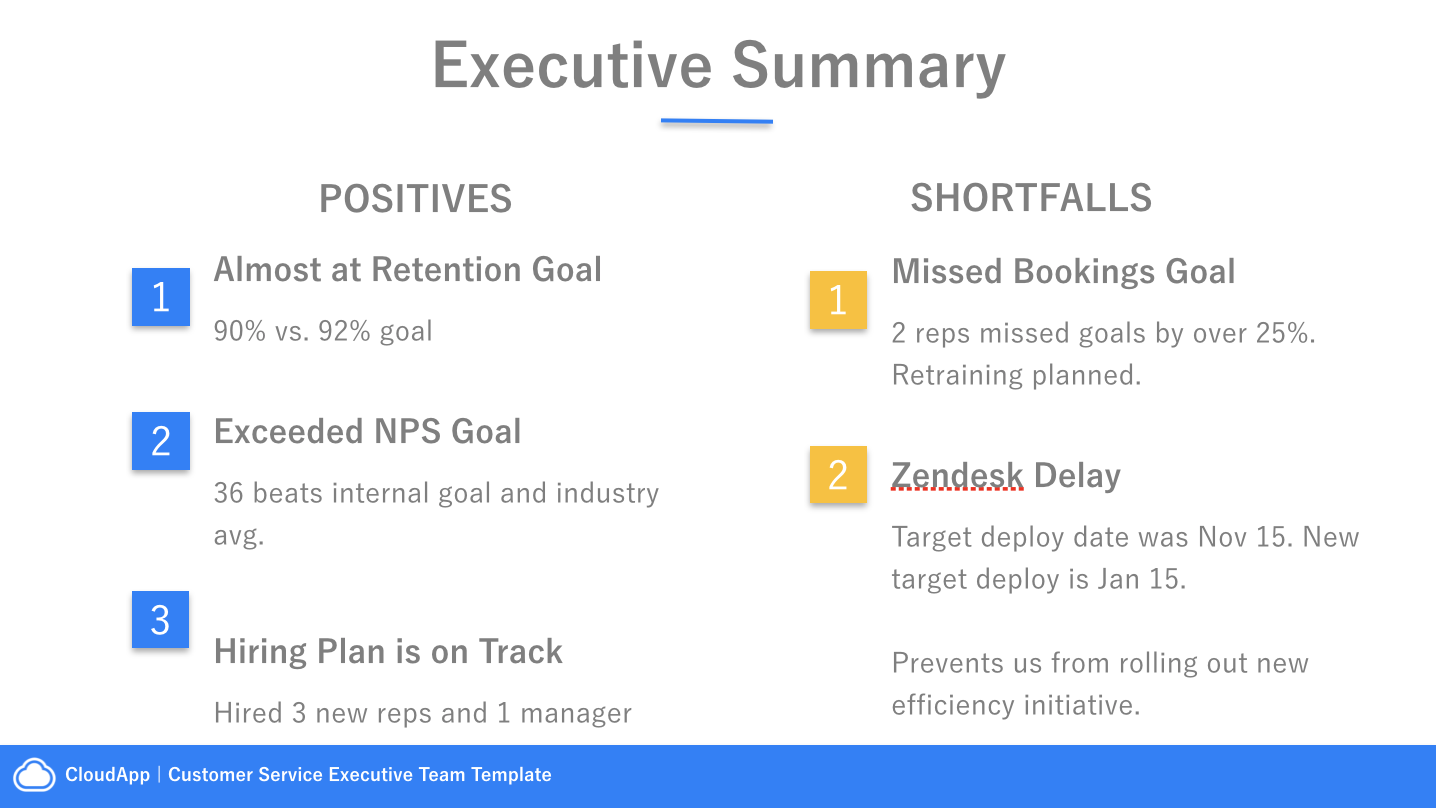 Executive Summary

POSITIVES

1
Almost at Retention Goal

90% vs. 92% goal

2
Exceeded NPS Goal

36 beats internal goal and industry avg.

3
Hiring Plan is on Track

Hired 3 new reps and 1 manager

SHORTFALLS

1
Missed Bookings Goal

2 reps missed goals by over 25%. Retraining planned.

2
Zendesk Delay

Target deploy date was Nov 15. New target deploy is Jan 15.

Prevents us from rolling out new efficiency initiative.

CloudApp | Customer Service Executive Team Template